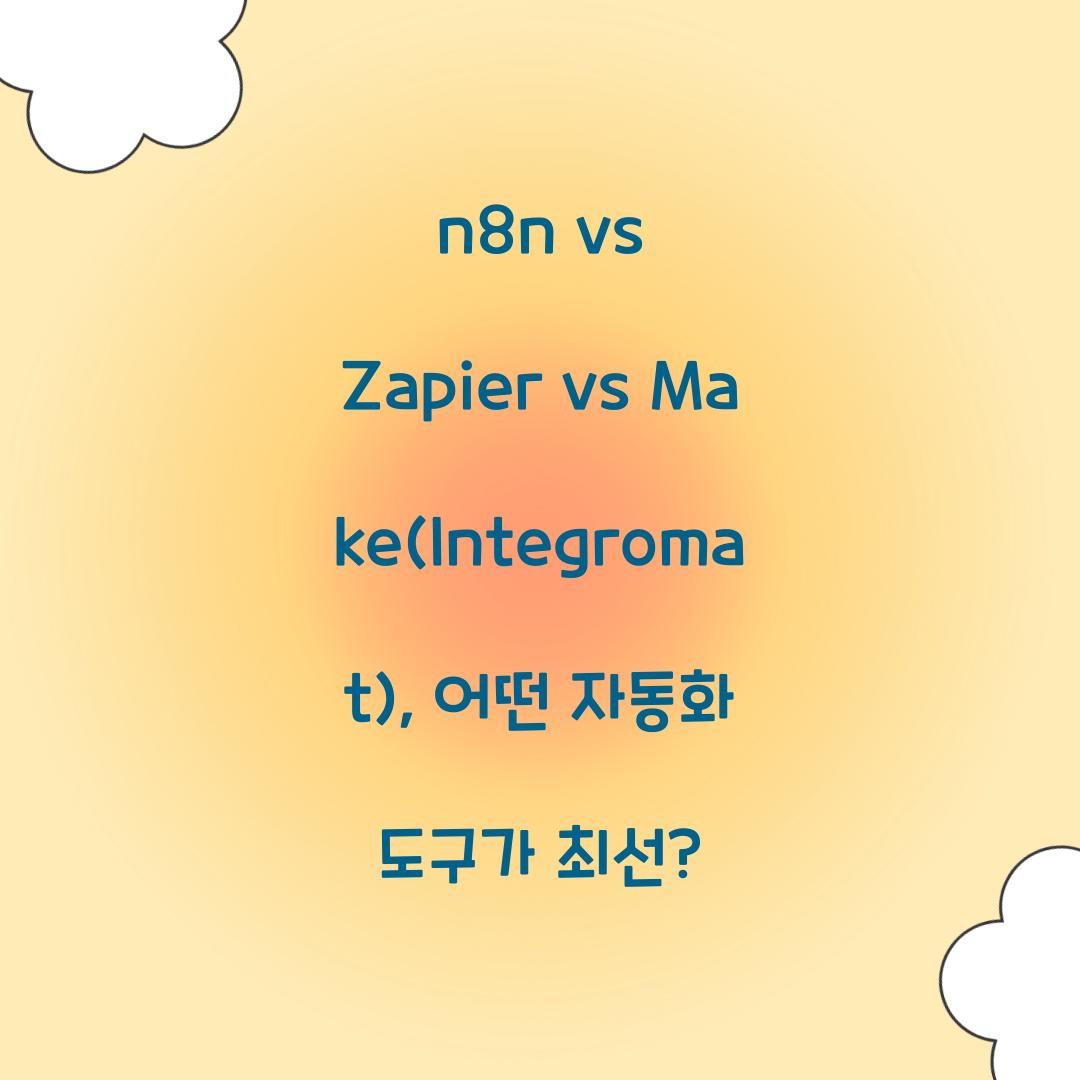 n8n vs Zapier vs Make(Integromat), 어떤 자동화 도구가 최선?